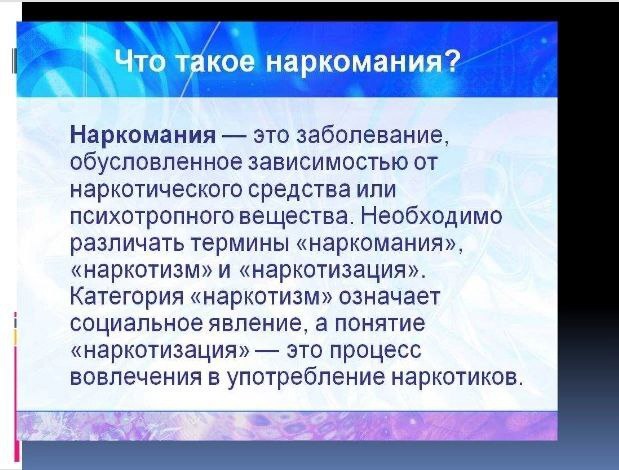 Что такое наркомания?

Наркомания — это заболевание, обусловленное зависимостью от наркотического средства или психотропного вещества. Необходимо различать термины «наркомания», «наркотизм» и «наркотизация». Категория «наркотизм» означает социальное явление, а понятие «наркотизация» — это процесс вовлечения в употребление наркотиков.